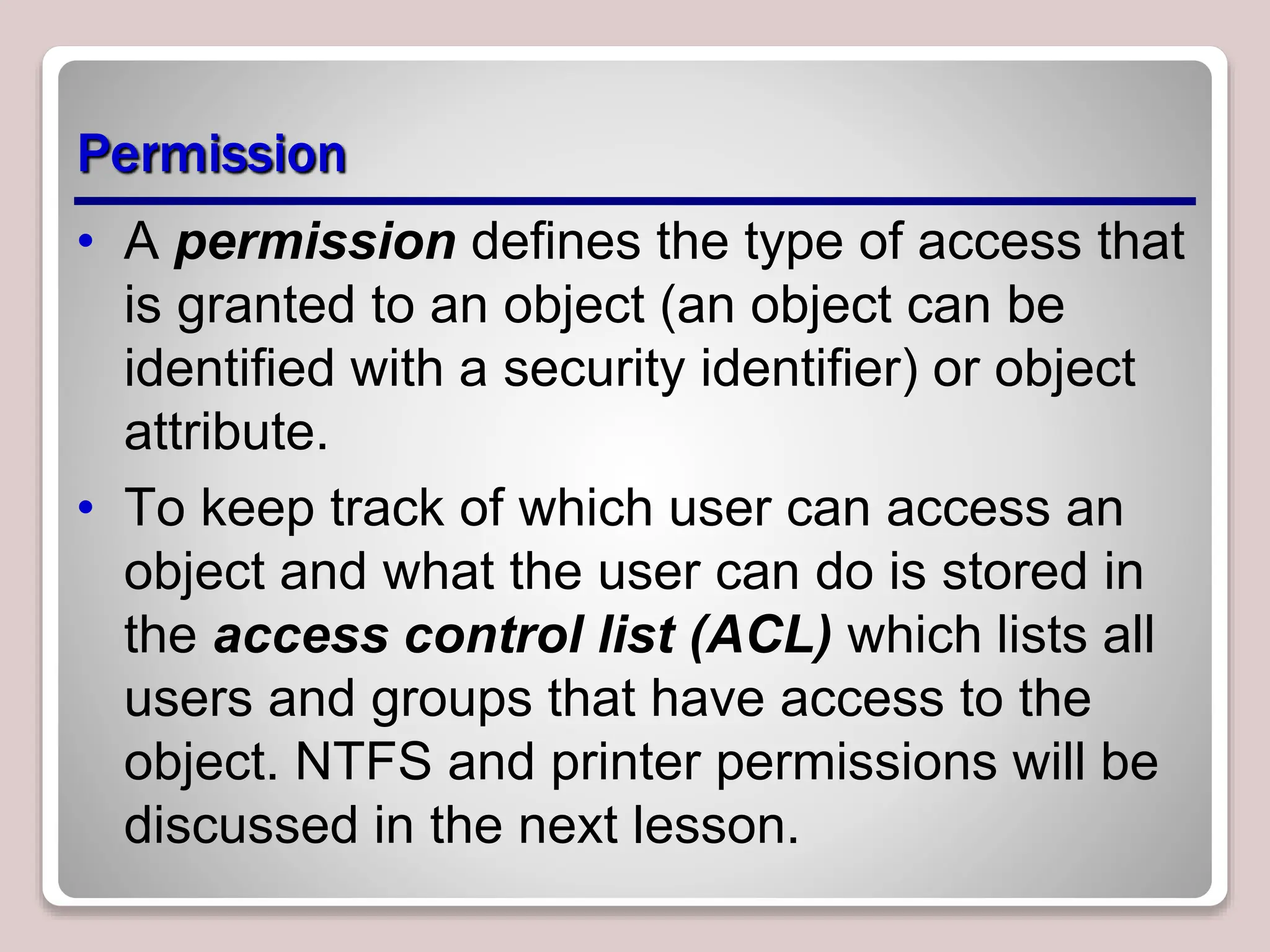 Permission

• A permission defines the type of access that is granted to an object (an object can be identified with a security identifier) or object attribute.

• To keep track of which user can access an object and what the user can do is stored in the access control list (ACL) which lists all users and groups that have access to the object. NTFS and printer permissions will be discussed in the next lesson.